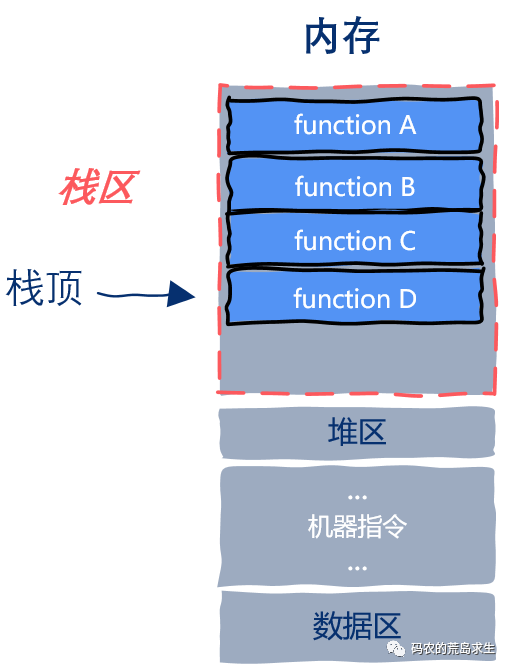 内存

栈区

栈顶

function A

function B

function C

function D

堆区

...
机器指令
...

数据区

码农的荒岛求生